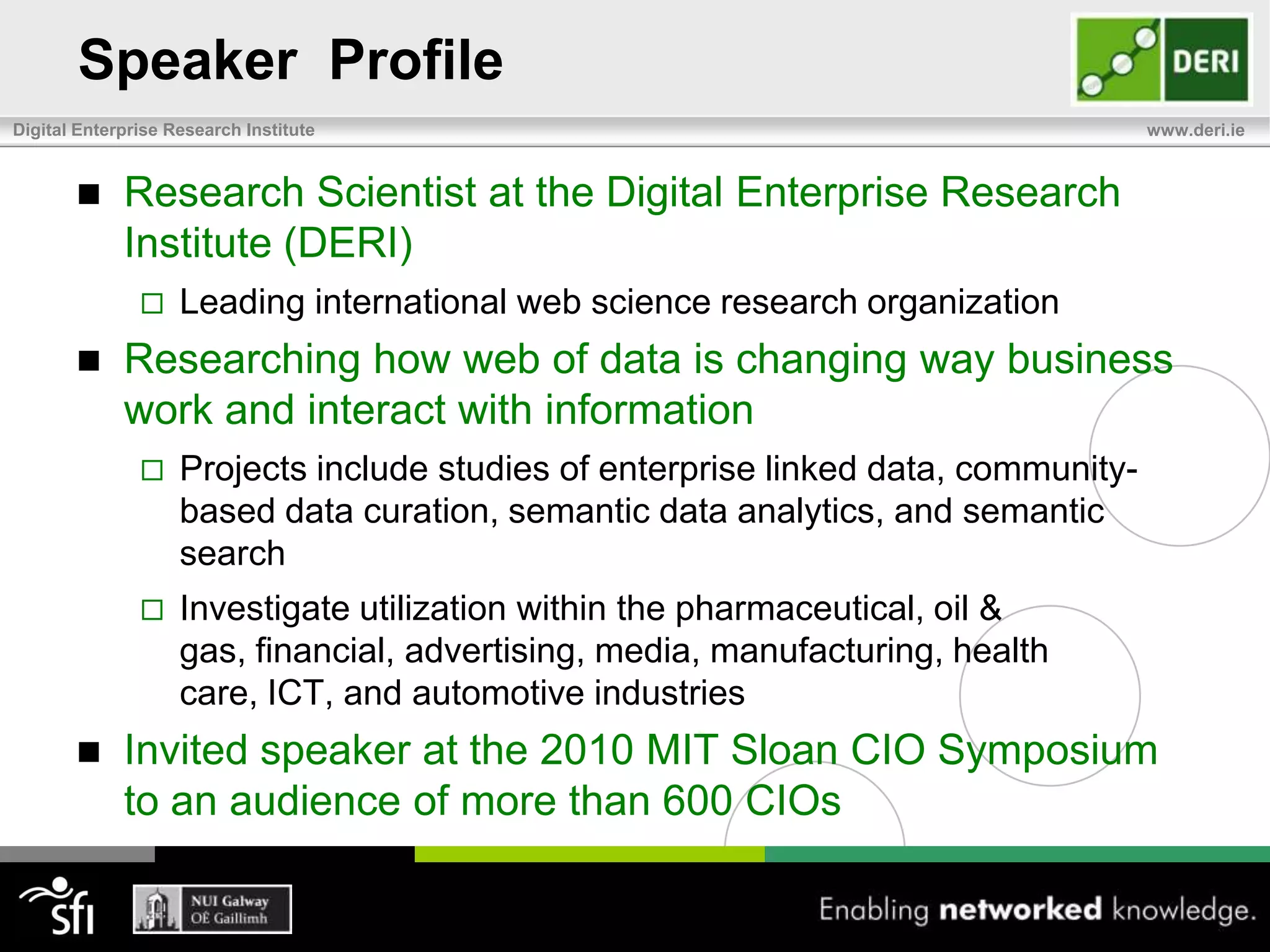 Speaker Profile

DERI

Digital Enterprise Research Institute

www.deri.ie

■ Research Scientist at the Digital Enterprise Research Institute (DERI)

□ Leading international web science research organization

■ Researching how web of data is changing way business work and interact with information

□ Projects include studies of enterprise linked data, community-based data curation, semantic data analytics, and semantic search

□ Investigate utilization within the pharmaceutical, oil & gas, financial, advertising, media, manufacturing, health care, ICT, and automotive industries

■ Invited speaker at the 2010 MIT Sloan CIO Symposium to an audience of more than 600 CIOs

sfi

NUI Galway
OÉ Gaillimh

Enabling networked knowledge.